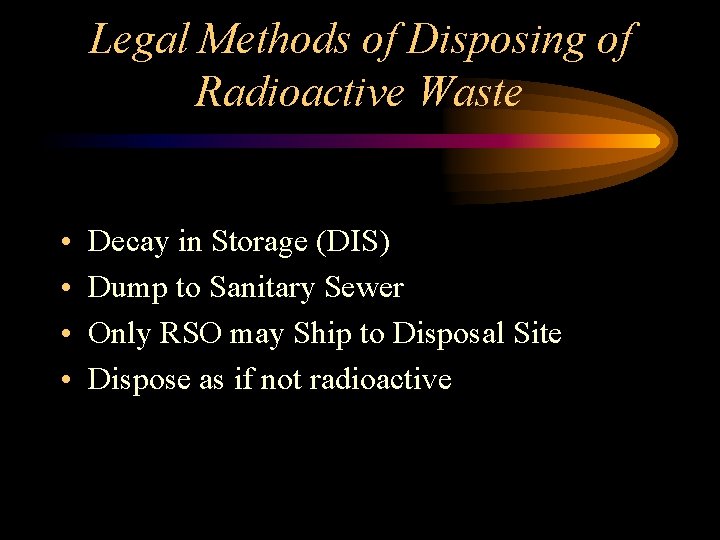 Legal Methods of Disposing of Radioactive Waste

• Decay in Storage (DIS)
• Dump to Sanitary Sewer
• Only RSO may Ship to Disposal Site
• Dispose as if not radioactive